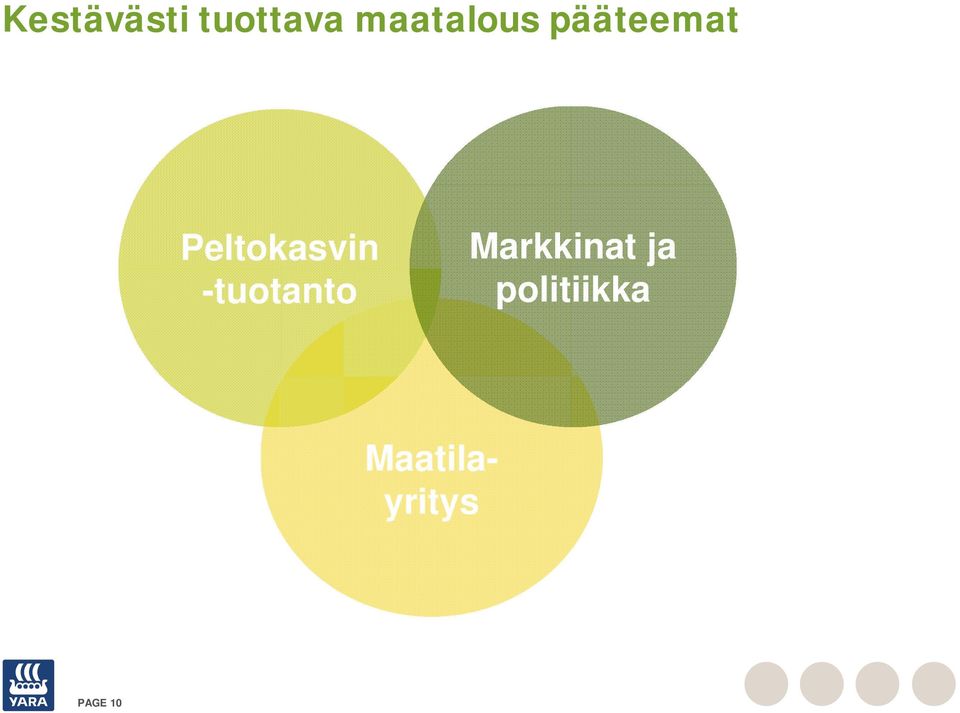 Kestävästi tuottava maatalous pääteemat

Peltokasvin -tuotanto

Markkinat ja politiikka

Maatila-yritys

YARA

PAGE 10